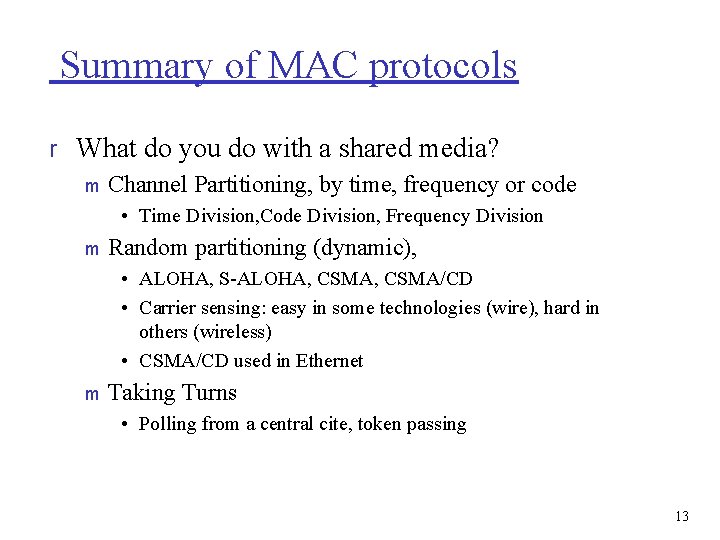 Summary of MAC protocols

r What do you do with a shared media?

m Channel Partitioning, by time, frequency or code

• Time Division,Code Division, Frequency Division

m Random partitioning (dynamic),

• ALOHA, S-ALOHA, CSMA, CSMA/CD

• Carrier sensing: easy in some technologies (wire), hard in others (wireless)

• CSMA/CD used in Ethernet

m Taking Turns

• Polling from a central cite, token passing

13